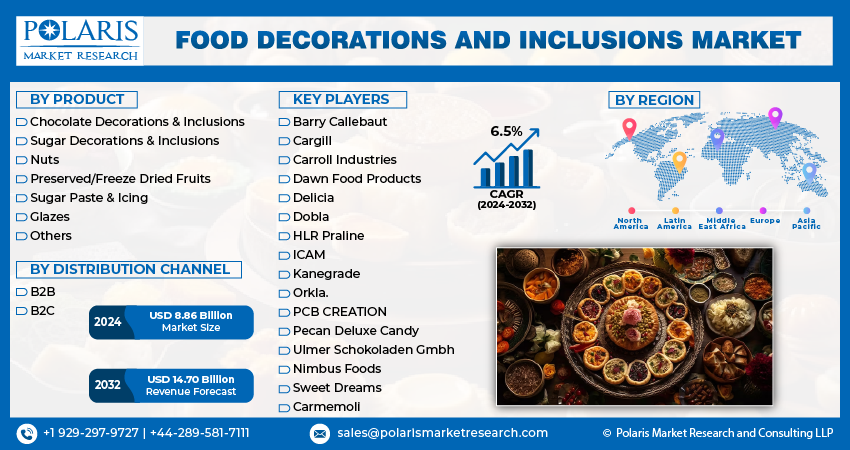 POLARIS
MARKET RESEARCH

FOOD DECORATIONS AND INCLUSIONS MARKET

BY PRODUCT
Chocolate Decorations & Inclusions
Sugar Decorations & Inclusions
Nuts
Preserved/Freeze Dried Fruits
Sugar Paste & Icing
Glazes
Others

BY DISTRIBUTION CHANNEL
B2B
B2C

2024 USD 8.86 Billion Market Size

2032 USD 14.70 Billion Revenue Forecast

KEY PLAYERS
Barry Callebaut
Cargill
Carroll Industries
Dawn Food Products
Delicia
Dobla
HLR Praline
ICAM
Kanegrade
Orkla.
PCB CREATION
Pecan Deluxe Candy
Ulmer Schokoladen Gmbh
Nimbus Foods
Sweet Dreams
Carmemoli

6.5%
CAGR
(2024-2032)

BY REGION
North America
Latin America
Middle East Africa
Europe
Asia Pacific

+1 929-297-9727 | +44-289-581-7111
sales@polarismarketresearch.com
© Polaris Market Research and Consulting LLP